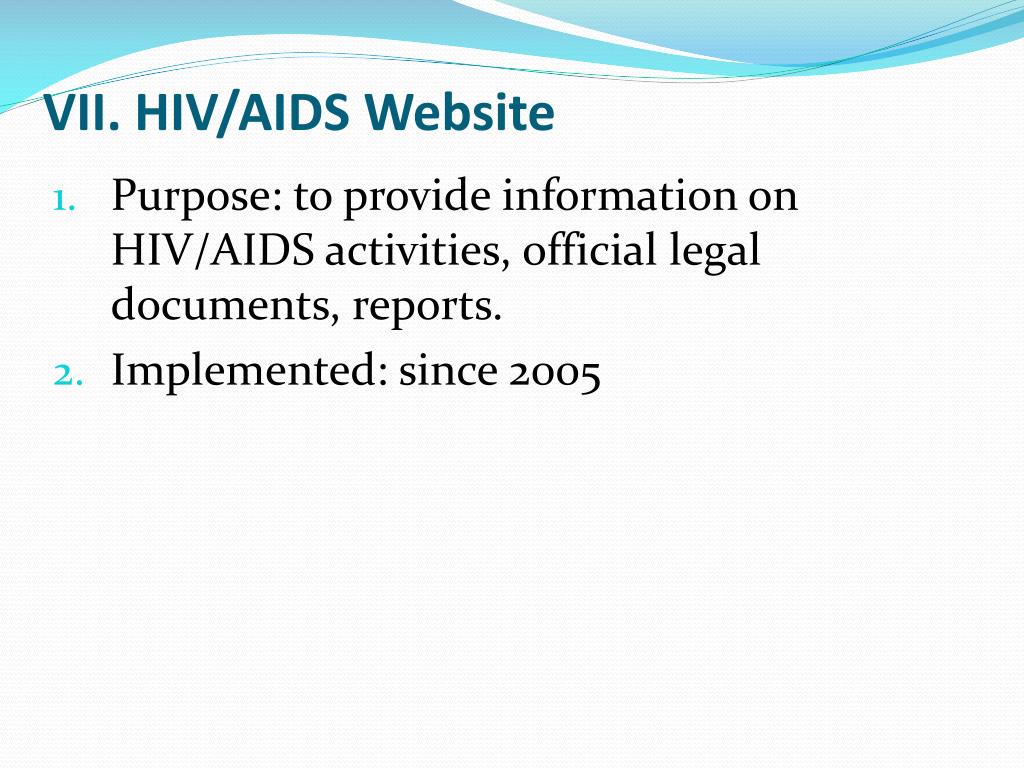 VII. HIV/AIDS Website

1. Purpose: to provide information on HIV/AIDS activities, official legal documents, reports.
2. Implemented: since 2005